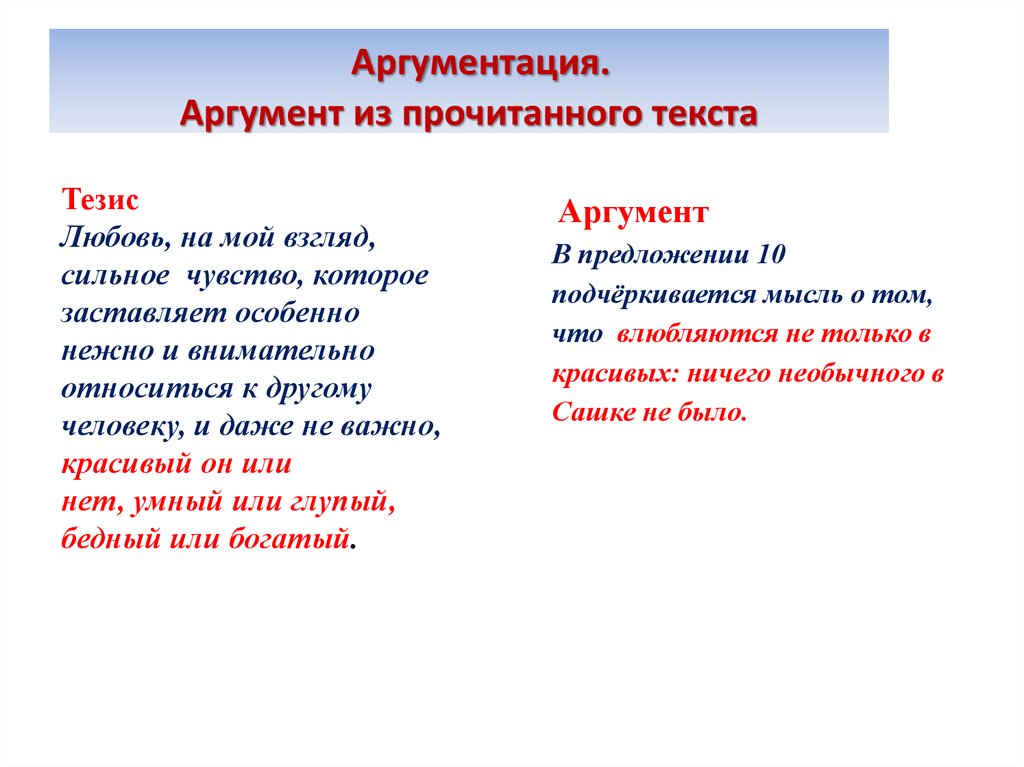 Аргументация.
Аргумент из прочитанного текста

Тезис
Любовь, на мой взгляд, сильное чувство, которое заставляет особенно нежно и внимательно относиться к другому человеку, и даже не важно, красивый он или нет, умный или глупый, бедный или богатый.

Аргумент
В предложении 10 подчёркивается мысль о том, что влюбляются не только в красивых: ничего необычного в Сашке не было.